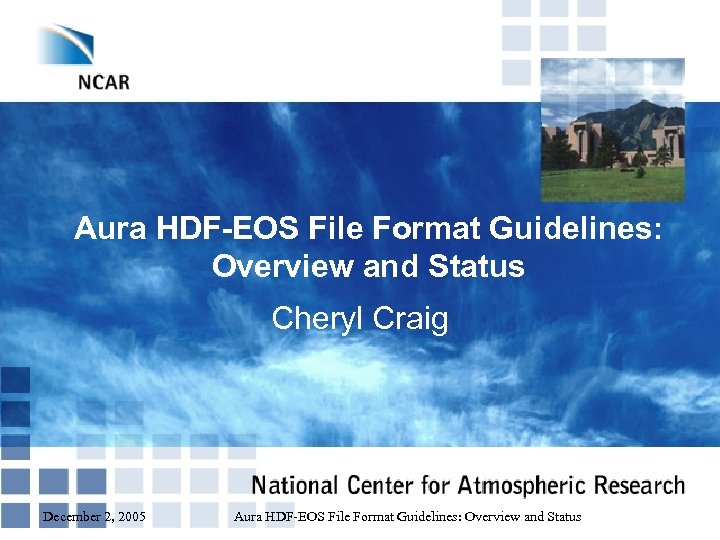 NCAR

Aura HDF-EOS File Format Guidelines: Overview and Status

Cheryl Craig

National Center for Atmospheric Research

December 2, 2005

Aura HDF-EOS File Format Guidelines: Overview and Status